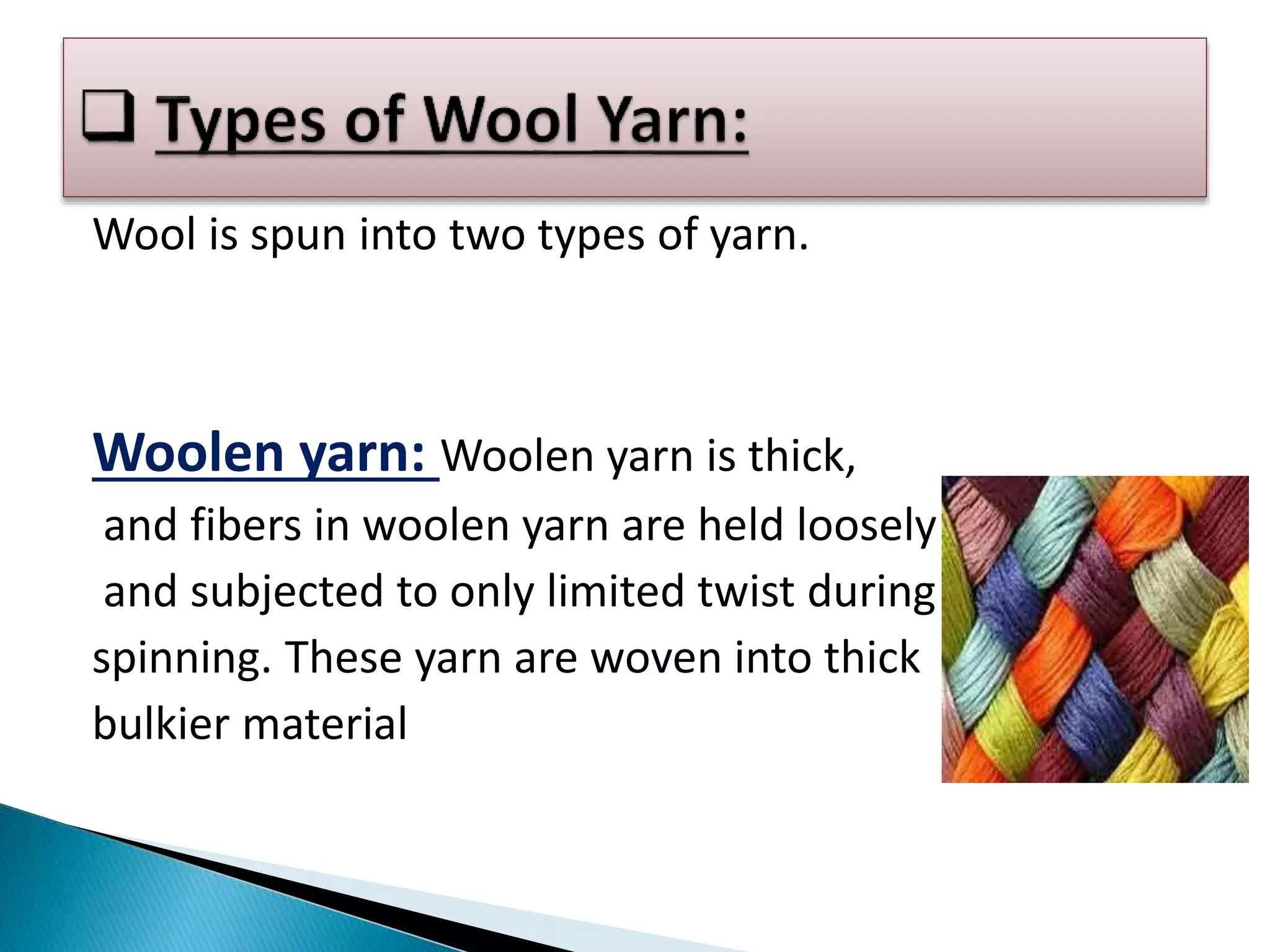 ❑ Types of Wool Yarn:

Wool is spun into two types of yarn.

Woolen yarn: Woolen yarn is thick, and fibers in woolen yarn are held loosely and subjected to only limited twist during spinning. These yarn are woven into thick bulkier material